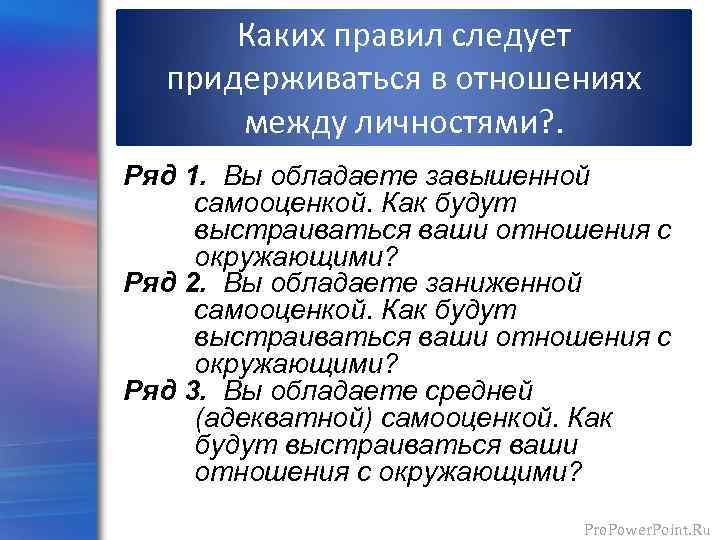 Каких правил следует придерживаться в отношениях между личностями?.

Ряд 1. Вы обладаете завышенной самооценкой. Как будут выстраиваться ваши отношения с окружающими?

Ряд 2. Вы обладаете заниженной самооценкой. Как будут выстраиваться ваши отношения с окружающими?

Ряд 3. Вы обладаете средней (адекватной) самооценкой. Как будут выстраиваться ваши отношения с окружающими?

ProPowerPoint.Ru